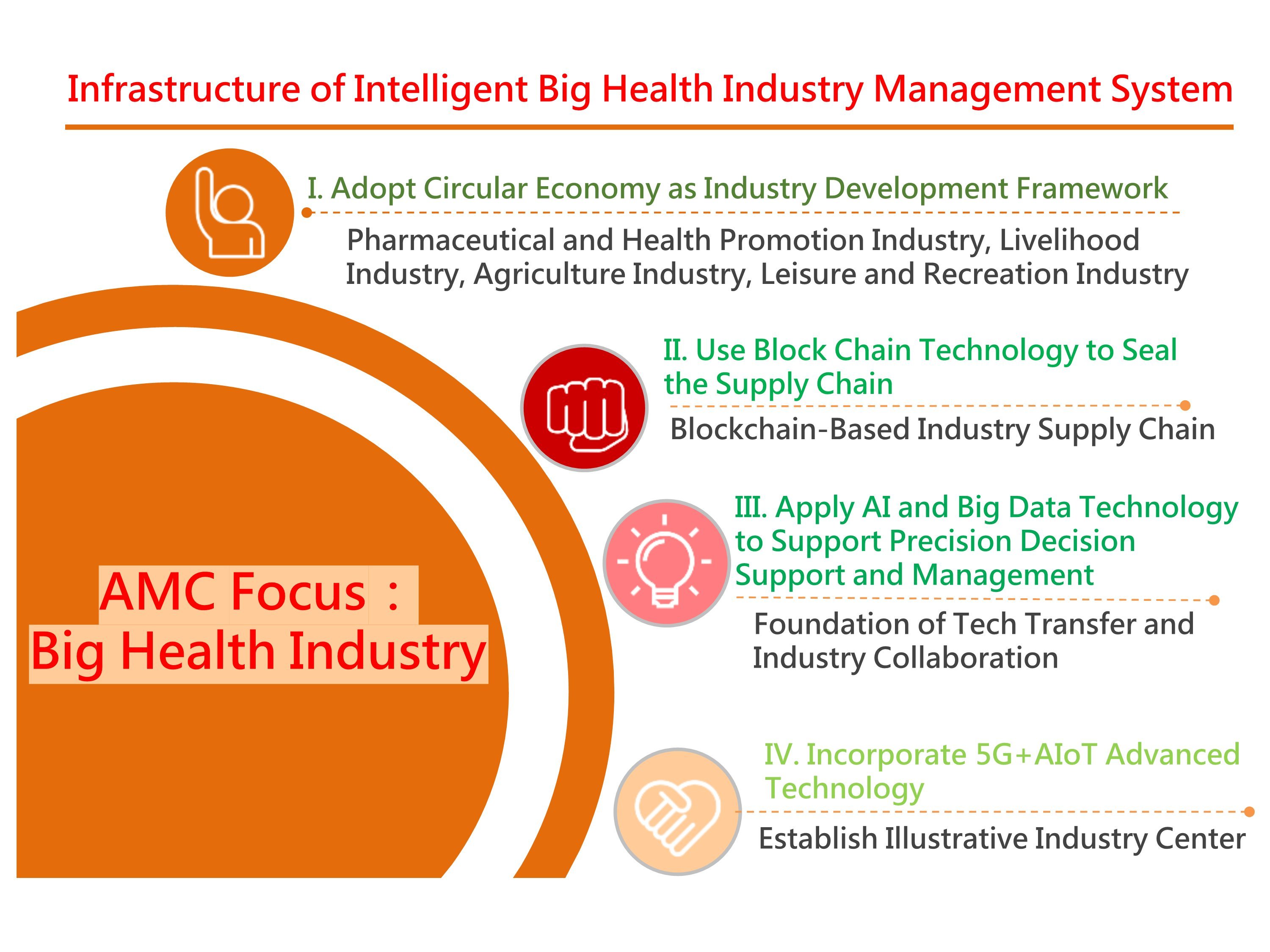 Infrastructure of Intelligent Big Health Industry Management System

I. Adopt Circular Economy as Industry Development Framework

Pharmaceutical and Health Promotion Industry, Livelihood Industry, Agriculture Industry, Leisure and Recreation Industry

II. Use Block Chain Technology to Seal the Supply Chain

Blockchain-Based Industry Supply Chain

III. Apply AI and Big Data Technology to Support Precision Decision Support and Management

Foundation of Tech Transfer and Industry Collaboration

IV. Incorporate 5G+AIoT Advanced Technology

Establish Illustrative Industry Center

AMC Focus：
Big Health Industry